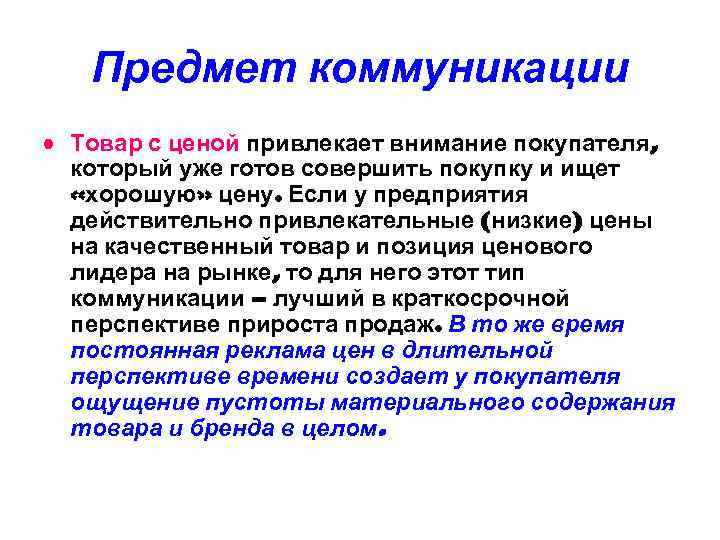 Предмет коммуникации

• Товар с ценой привлекает внимание покупателя, который уже готов совершить покупку и ищет «хорошую» цену. Если у предприятия действительно привлекательные (низкие) цены на качественный товар и позиция ценового лидера на рынке, то для него этот тип коммуникации – лучший в краткосрочной перспективе прироста продаж. В то же время постоянная реклама цен в длительной перспективе времени создает у покупателя ощущение пустоты материального содержания товара и бренда в целом.